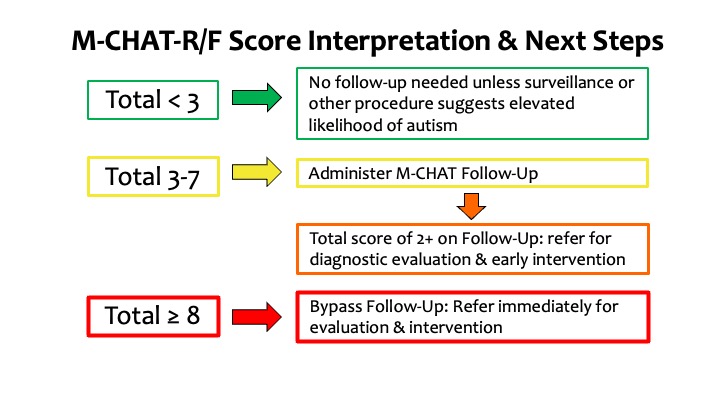 M-CHAT-R/F Score Interpretation & Next Steps

Total < 3

No follow-up needed unless surveillance or other procedure suggests elevated likelihood of autism

Total 3-7

Administer M-CHAT Follow-Up

Total score of 2+ on Follow-Up: refer for diagnostic evaluation & early intervention

Total ≥ 8

Bypass Follow-Up: Refer immediately for evaluation & intervention